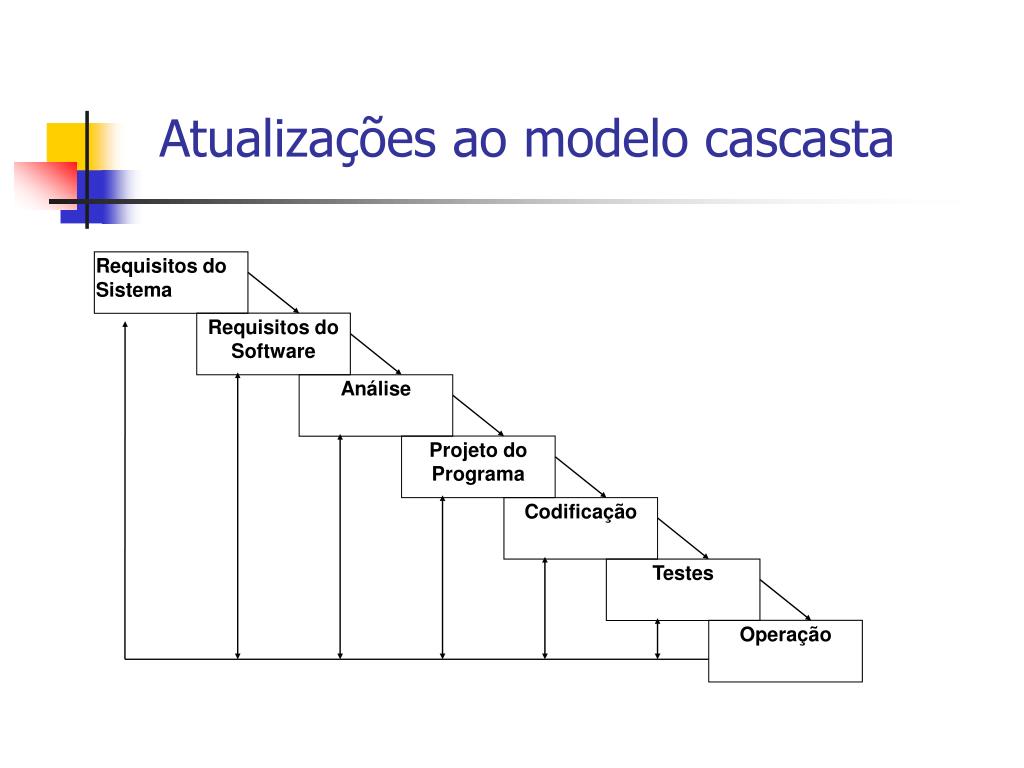 Atualizações ao modelo cascasta

Requisitos do Sistema

Requisitos do Software

Análise

Projeto do Programa

Codificação

Testes

Operação